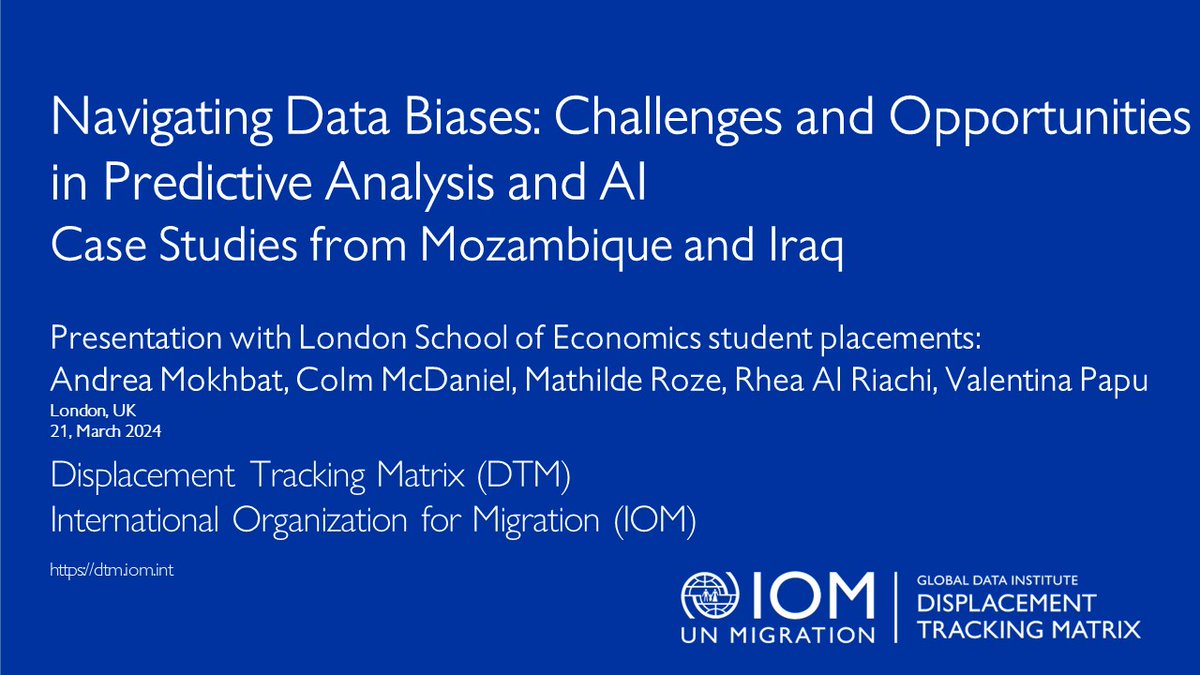 Navigating Data Biases: Challenges and Opportunities in Predictive Analysis and AI
Case Studies from Mozambique and Iraq

Presentation with London School of Economics student placements:
Andrea Mokhbat, Colm McDaniel, Mathilde Roze, Rhea Al Riachi, Valentina Papu
London, UK
21, March 2024

Displacement Tracking Matrix (DTM)
International Organization for Migration (IOM)

https://dtm.iom.int

IOM
UN MIGRATION

GLOBAL DATA INSTITUTE
DISPLACEMENT TRACKING MATRIX